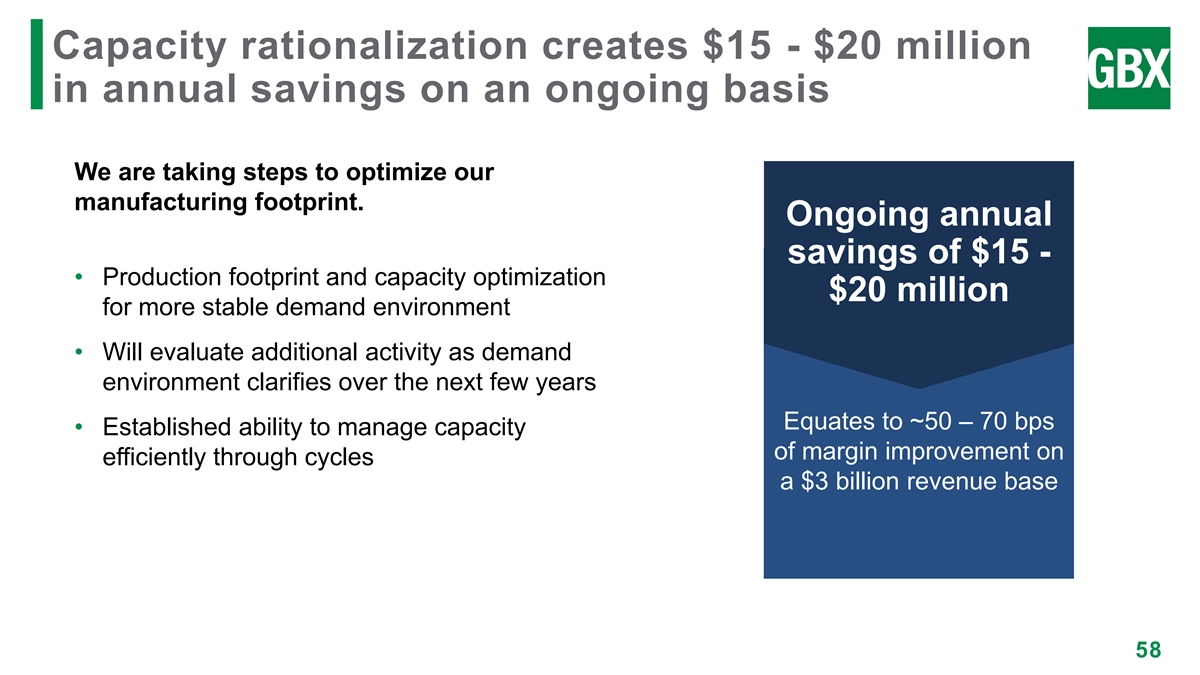 Capacity rationalization creates \$15 - \$20 million in annual savings on an ongoing basis

GBX

We are taking steps to optimize our manufacturing footprint.

• Production footprint and capacity optimization for more stable demand environment

• Will evaluate additional activity as demand environment clarifies over the next few years

• Established ability to manage capacity efficiently through cycles

Ongoing annual savings of \$15 - \$20 million

Equates to ~50 – 70 bps of margin improvement on a \$3 billion revenue base

58